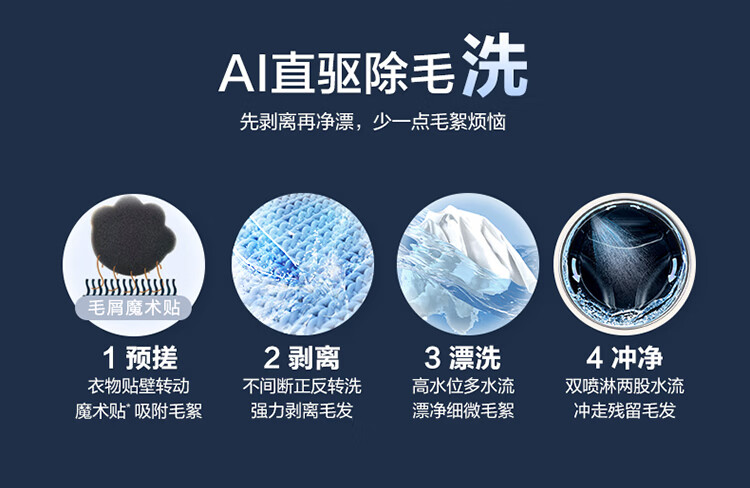 AI直驱除毛洗

先剥离再净漂，少一点毛絮烦恼

毛屑魔术贴

1 预搓
衣物贴壁转动
魔术贴* 吸附毛絮

2 剥离
不间断正反转洗
强力剥离毛发

3 漂洗
高水位多水流
漂净细微毛絮

4 冲净
双喷淋两股水流
冲走残留毛发